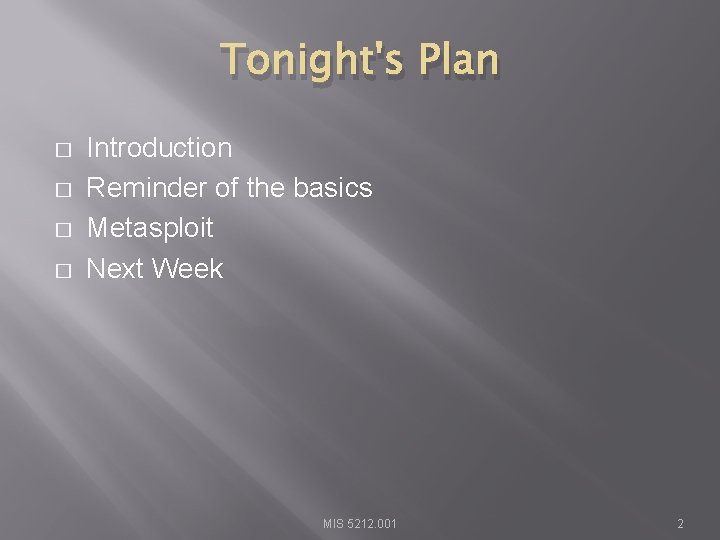 Tonight's Plan

- Introduction
- Reminder of the basics
- Metasploit
- Next Week

MIS 5212.001

2